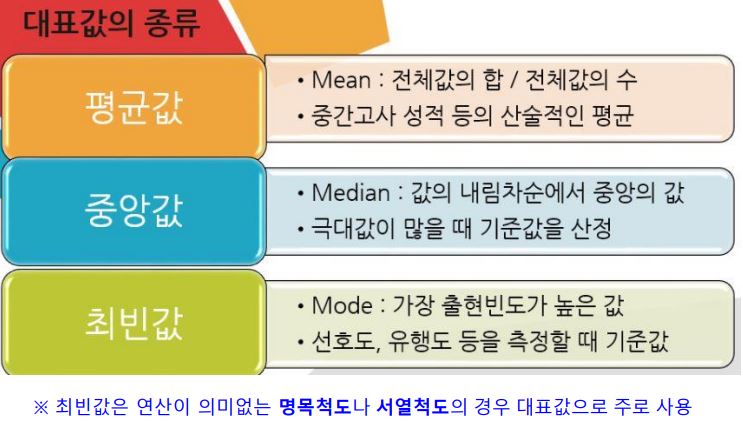 대표값의 종류

평균값

• Mean : 전체값의 합 / 전체값의 수
• 중간고사 성적 등의 산술적인 평균

중앙값

• Median : 값의 내림차순에서 중앙의 값
• 극대값이 많을 때 기준값을 산정

최빈값

• Mode : 가장 출현빈도가 높은 값
• 선호도, 유행도 등을 측정할 때 기준값

※ 최빈값은 연산이 의미없는 명목척도나 서열척도의 경우 대표값으로 주로 사용